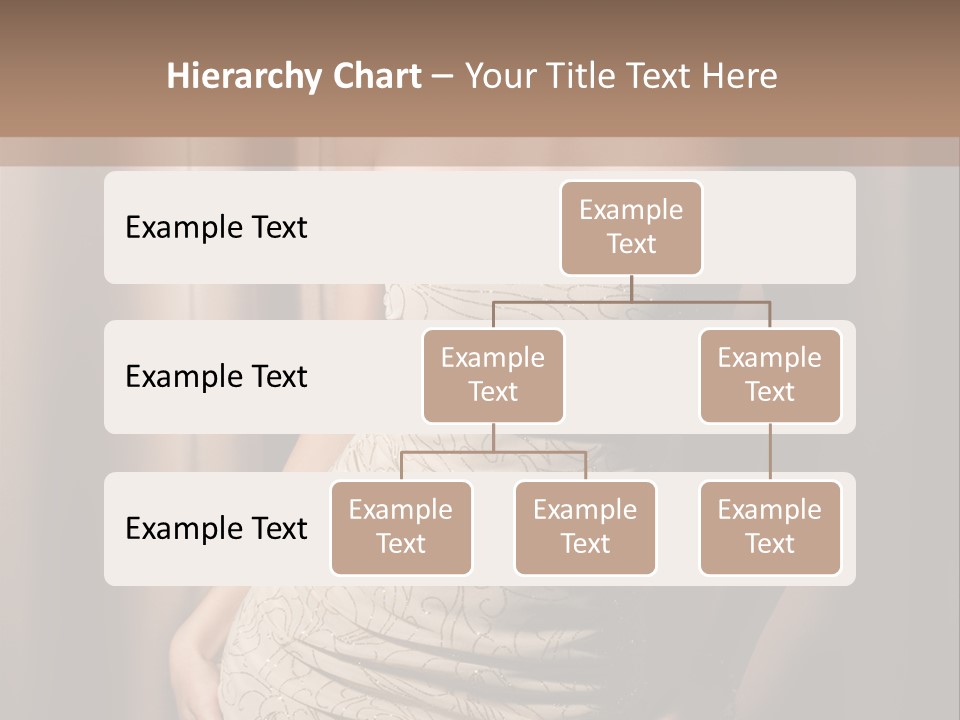 Hierarchy Chart – Your Title Text Here

Example Text

Example Text

Example Text

Example Text

Example Text

Example Text

Example Text

Example Text

Example Text